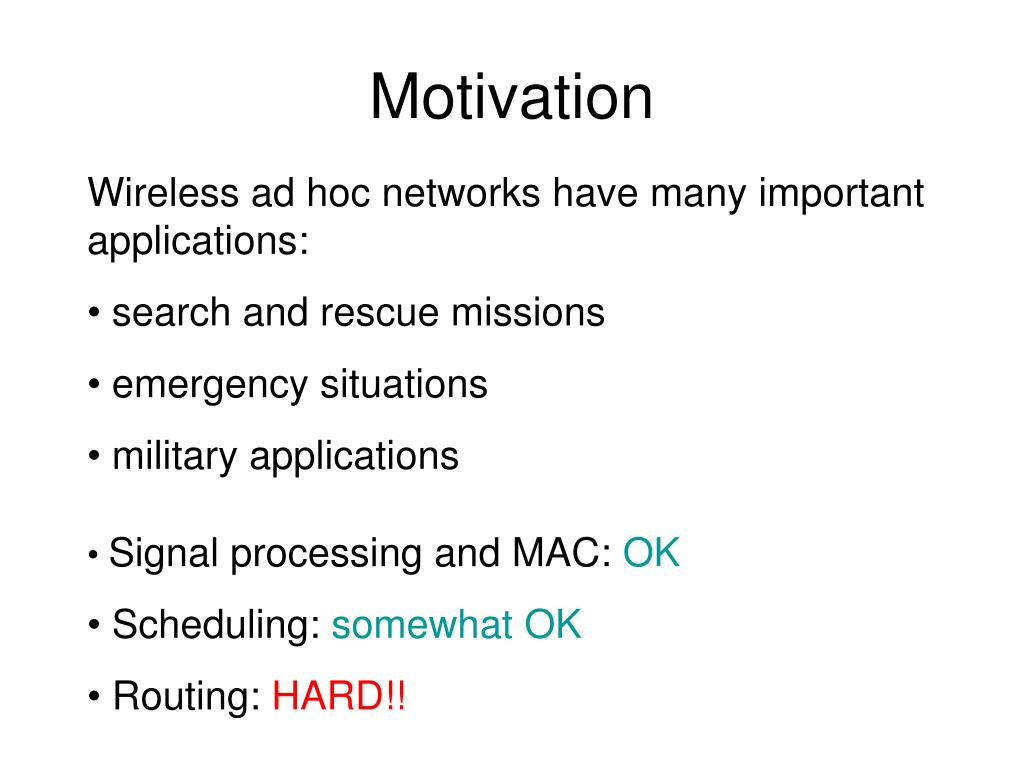 Motivation

Wireless ad hoc networks have many important applications:

• search and rescue missions

• emergency situations

• military applications

• Signal processing and MAC: OK

• Scheduling: somewhat OK

• Routing: HARD!!